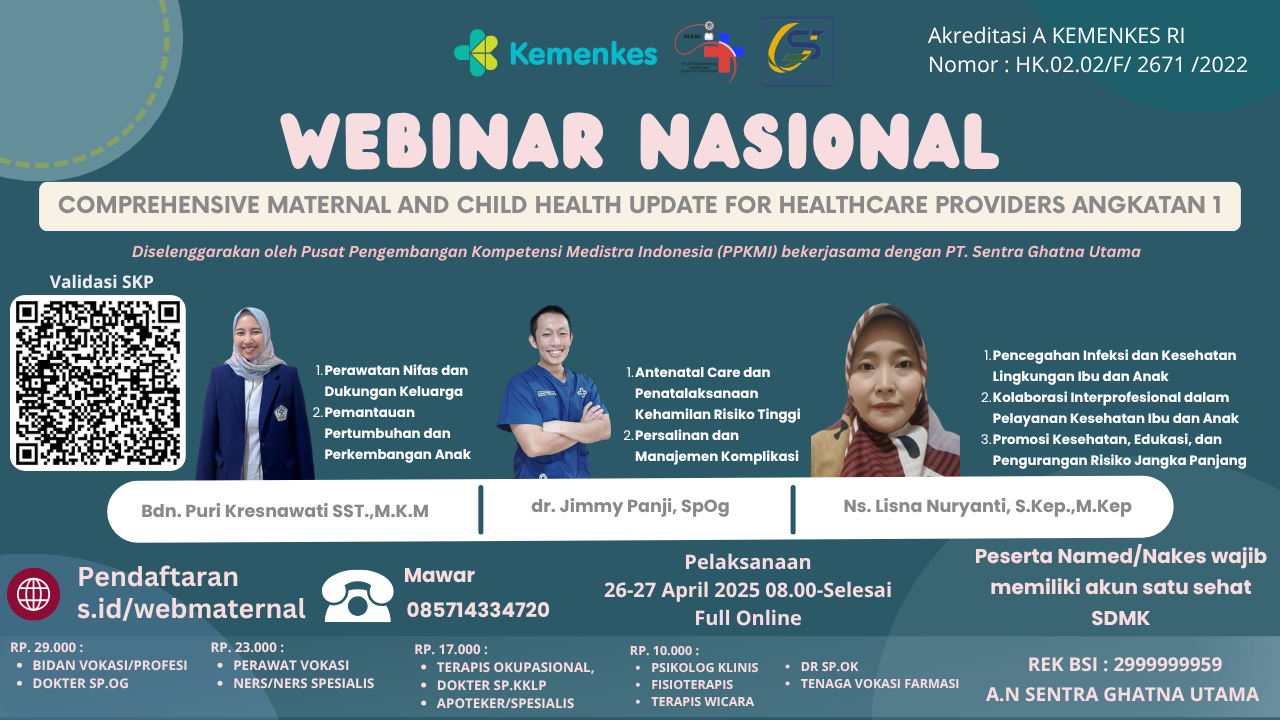 Kemenkes

Akreditasi A KEMENKES RI
Nomor : HK.02.02/F/ 2671 /2022

WEBINAR NASIONAL

COMPREHENSIVE MATERNAL AND CHILD HEALTH UPDATE FOR HEALTHCARE PROVIDERS ANGKATAN 1

Diselenggarakan oleh Pusat Pengembangan Kompetensi Medistra Indonesia (PPKMI) bekerjasama dengan PT. Sentra Ghatna Utama

Validasi SKP

1. Perawatan Nifas dan Dukungan Keluarga
2. Pemantauan Pertumbuhan dan Perkembangan Anak

1. Antenatal Care dan Penatalaksanaan Kehamilan Risiko Tinggi
2. Persalinan dan Manajemen Komplikasi

1. Pencegahan Infeksi dan Kesehatan Lingkungan Ibu dan Anak
2. Kolaborasi Interprofesional dalam Pelayanan Kesehatan Ibu dan Anak
3. Promosi Kesehatan, Edukasi, dan Pengurangan Risiko Jangka Panjang

Bdn. Puri Kresnawati SST.,M.K.M

dr. Jimmy Panji, SpOg

Ns. Lisna Nuryanti, S.Kep.,M.Kep

Pendaftaran
s.id/webmaternal

Mawar
085714334720

Pelaksanaan
26-27 April 2025 08.00-Selesai
Full Online

Peserta Named/Nakes wajib memiliki akun satu sehat SDMK

RP. 29.000 :
• BIDAN VOKASI/PROFESI
• DOKTER SP.OG

RP. 23.000 :
• PERAWAT VOKASI
• NERS/NERS SPESIALIS

RP. 17.000 :
• TERAPIS OKUPASIONAL,
• DOKTER SP.KKLP
• APOTEKER/SPESIALIS

RP. 10.000 :
• PSIKOLOG KLINIS
• FISIOTERAPIS
• TERAPIS WICARA
• DR SP.OK
• TENAGA VOKASI FARMASI

REK BSI : 2999999959
A.N SENTRA GHATNA UTAMA